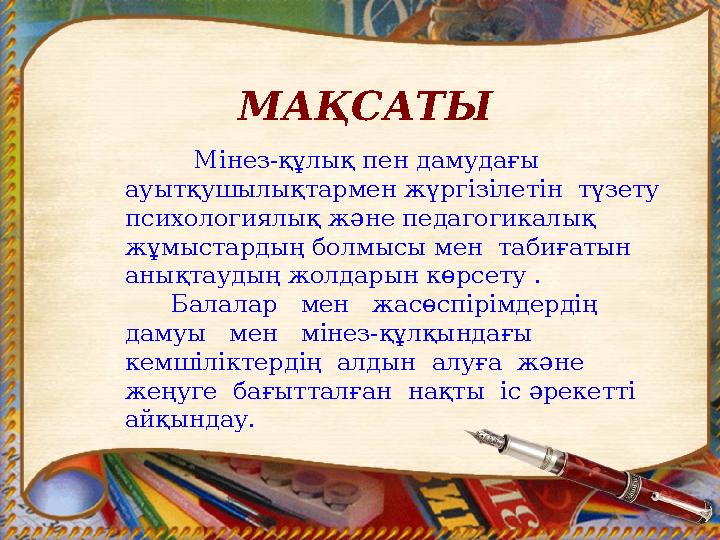 МАҚСАТЫ

Мінез-құлық пен дамудағы ауытқушылықтармен жүргізілетін түзету психологиялық және педагогикалық жұмыстардың болмысы мен табиғатын анықтаудың жолдарын көрсету .

Балалар мен жасөспірімдердің дамуы мен мінез-құлқындағы кемшіліктердің алдын алуға және жеңуге бағытталған нақты іс әрекетті айқындау.